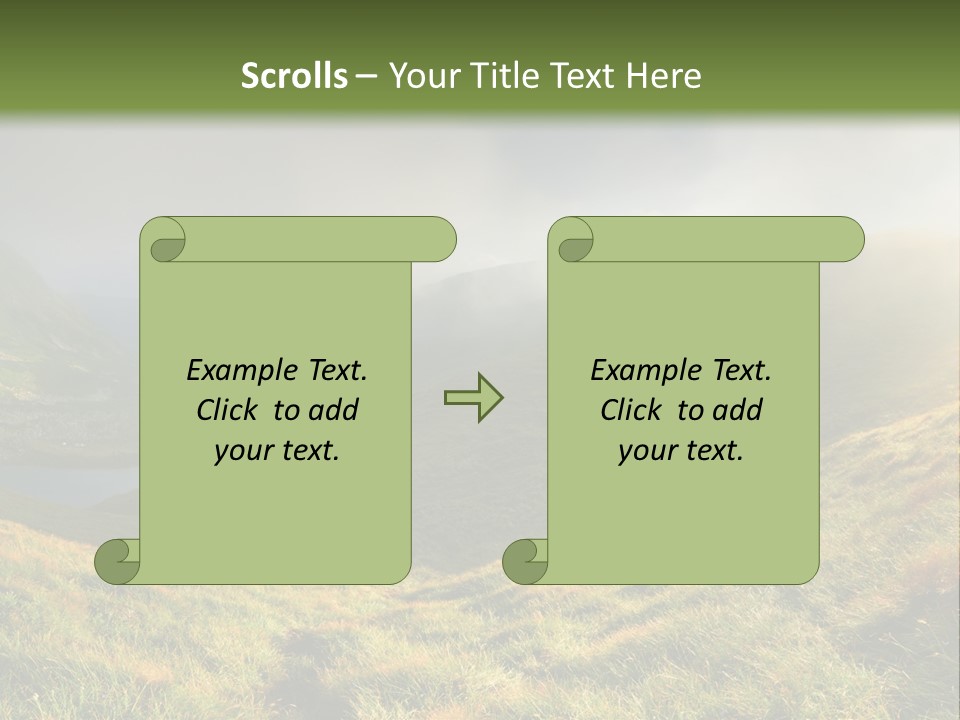 Scrolls – Your Title Text Here

Example Text. Click to add your text.

Example Text. Click to add your text.